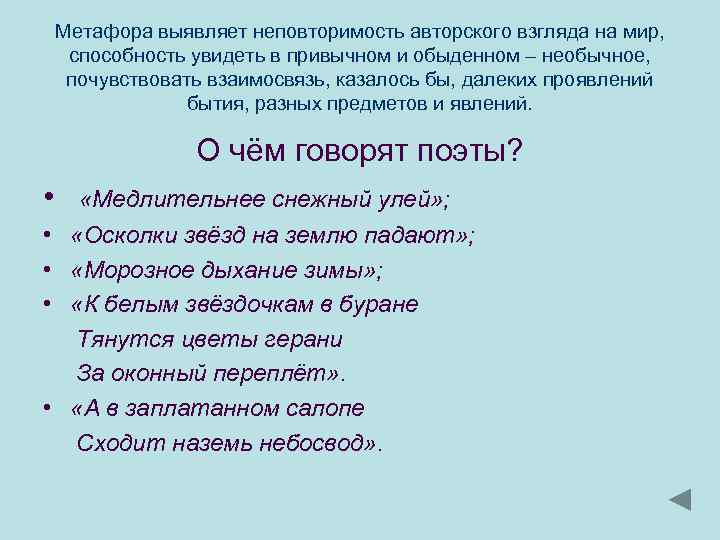 Метафора выявляет неповторимость авторского взгляда на мир, способность увидеть в привычном и обыденном – необычное, почувствовать взаимосвязь, казалось бы, далеких проявлений бытия, разных предметов и явлений.

О чём говорят поэты?

• «Медлительнее снежный улей»;
• «Осколки звёзд на землю падают»;
• «Морозное дыхание зимы»;
• «К белым звёздочкам в буране
Тянутся цветы герани
За оконный переплёт».
• «А в заплатанном салопе
Сходит наземь небосвод».